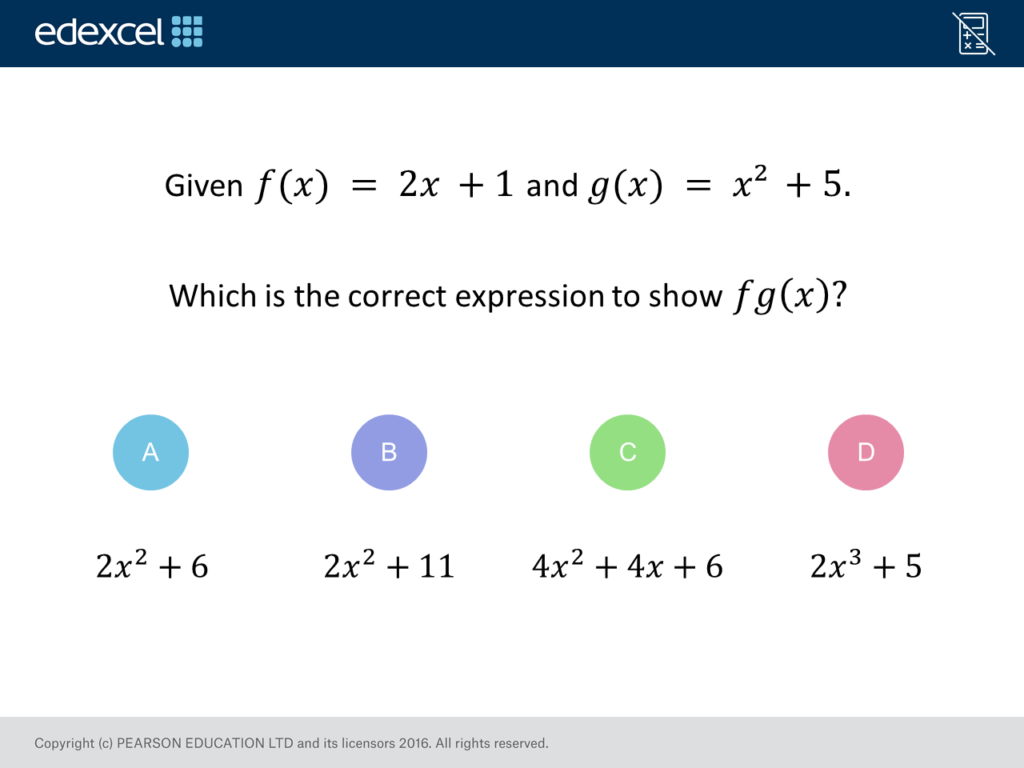 edexcel

Given $f(x) = 2x + 1$ and $g(x) = x^2 + 5$.

Which is the correct expression to show $fg(x)$?

A

$2x^2 + 6$

B

$2x^2 + 11$

C

$4x^2 + 4x + 6$

D

$2x^3 + 5$

Copyright (c) PEARSON EDUCATION LTD and its licensors 2016. All rights reserved.